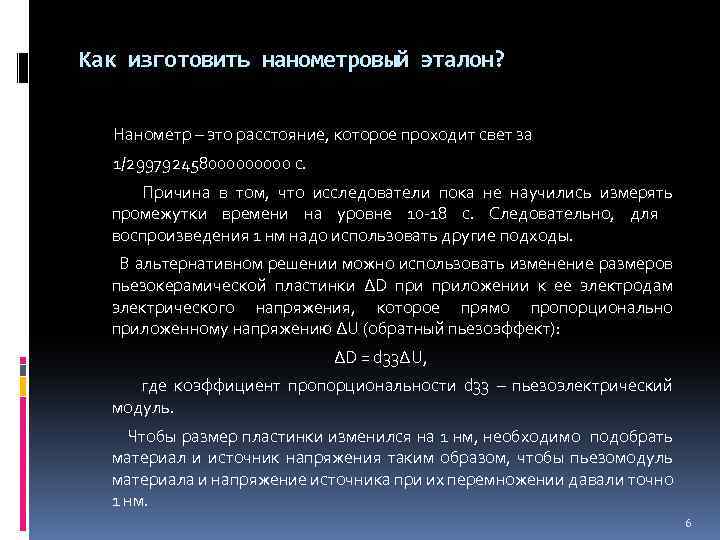 Как изготовить нанометровый эталон?

Нанометр – это расстояние, которое проходит свет за 1/299792458000000000 с.

Причина в том, что исследователи пока не научились измерять промежутки времени на уровне 10-18 с. Следовательно, для воспроизведения 1 нм надо использовать другие подходы.

В альтернативном решении можно использовать изменение размеров пьезокерамической пластинки ΔD при приложении к ее электродам электрического напряжения, которое прямо пропорционально приложенному напряжению ΔU (обратный пьезоэффект):

ΔD = d33ΔU,

где коэффициент пропорциональности d33 – пьезоэлектрический модуль.

Чтобы размер пластинки изменился на 1 нм, необходимо подобрать материал и источник напряжения таким образом, чтобы пьезомодуль материала и напряжение источника при их перемножении давали точно 1 нм.

6